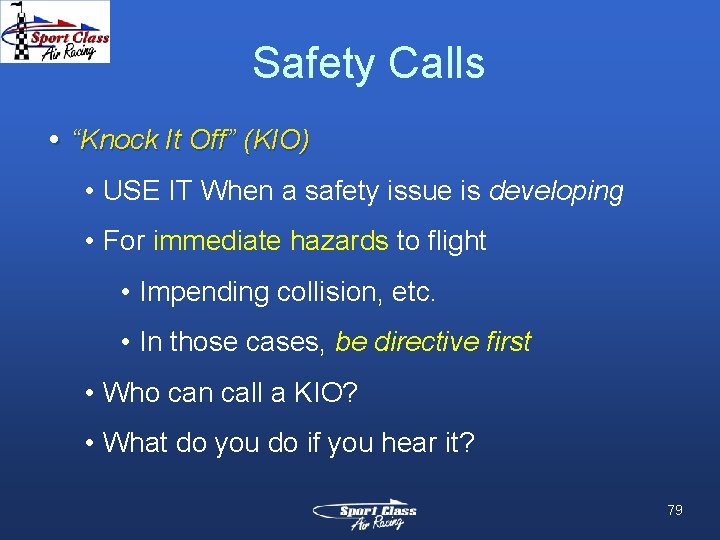 Sport Class Air Racing

Safety Calls

• "Knock It Off" (KIO)

• USE IT When a safety issue is developing

• For immediate hazards to flight

• Impending collision, etc.

• In those cases, be directive first

• Who can call a KIO?

• What do you do if you hear it?

Sport Class Air Racing

79